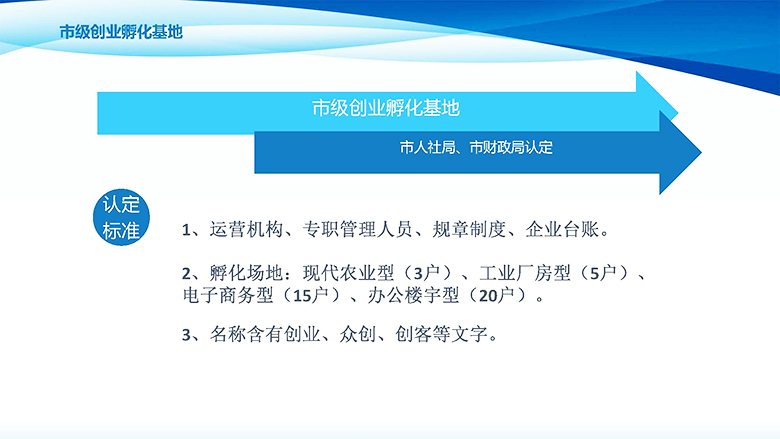 市级创业孵化基地

市级创业孵化基地

市人社局、市财政局认定

认定标准

1、运营机构、专职管理人员、规章制度、企业台账。

2、孵化场地：现代农业型（3户）、工业厂房型（5户）、电子商务型（15户）、办公楼宇型（20户）。

3、名称含有创业、众创、创客等文字。